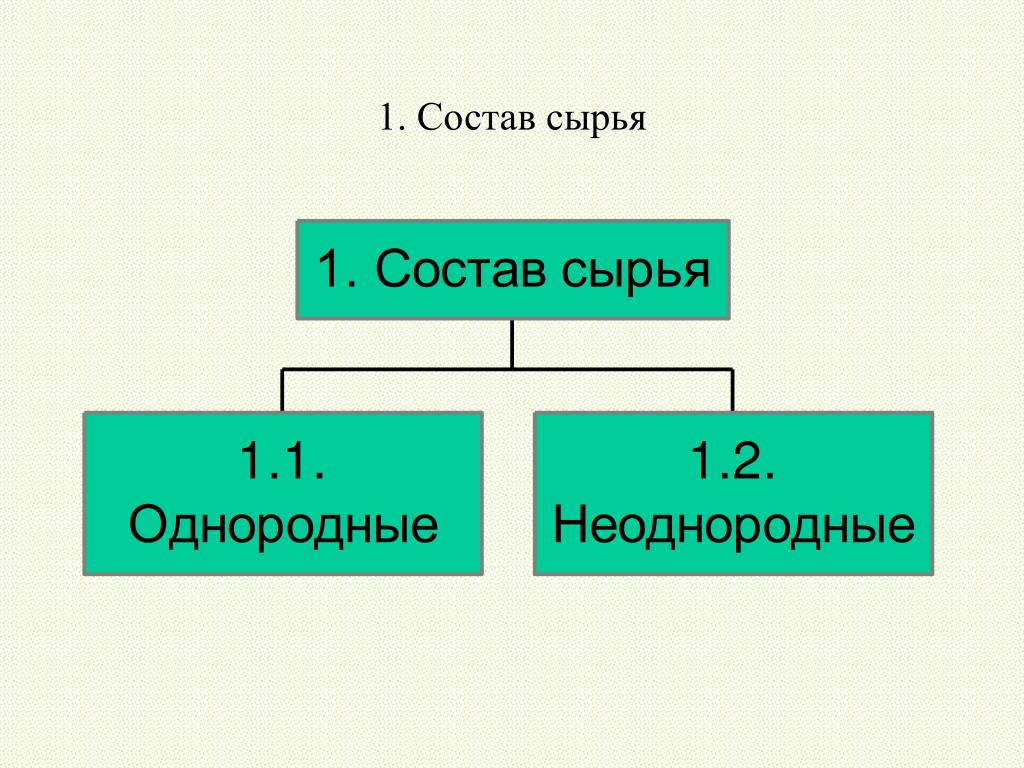 1. Состав сырья

1. Состав сырья

1.1. Однородные

1.2. Неоднородные